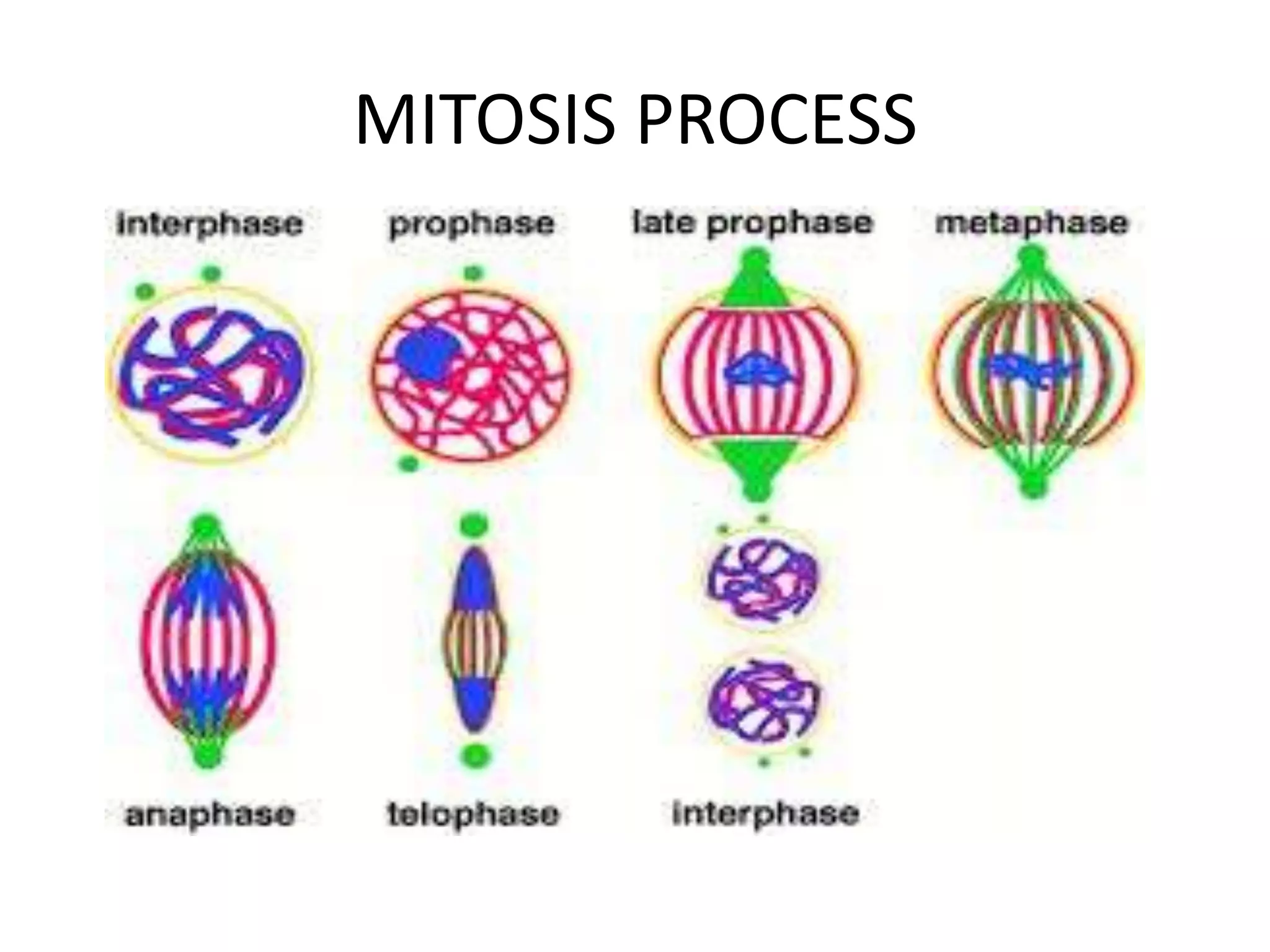 MITOSIS PROCESS

interphase

prophase

late prophase

metaphase

anaphase

telophase

interphase